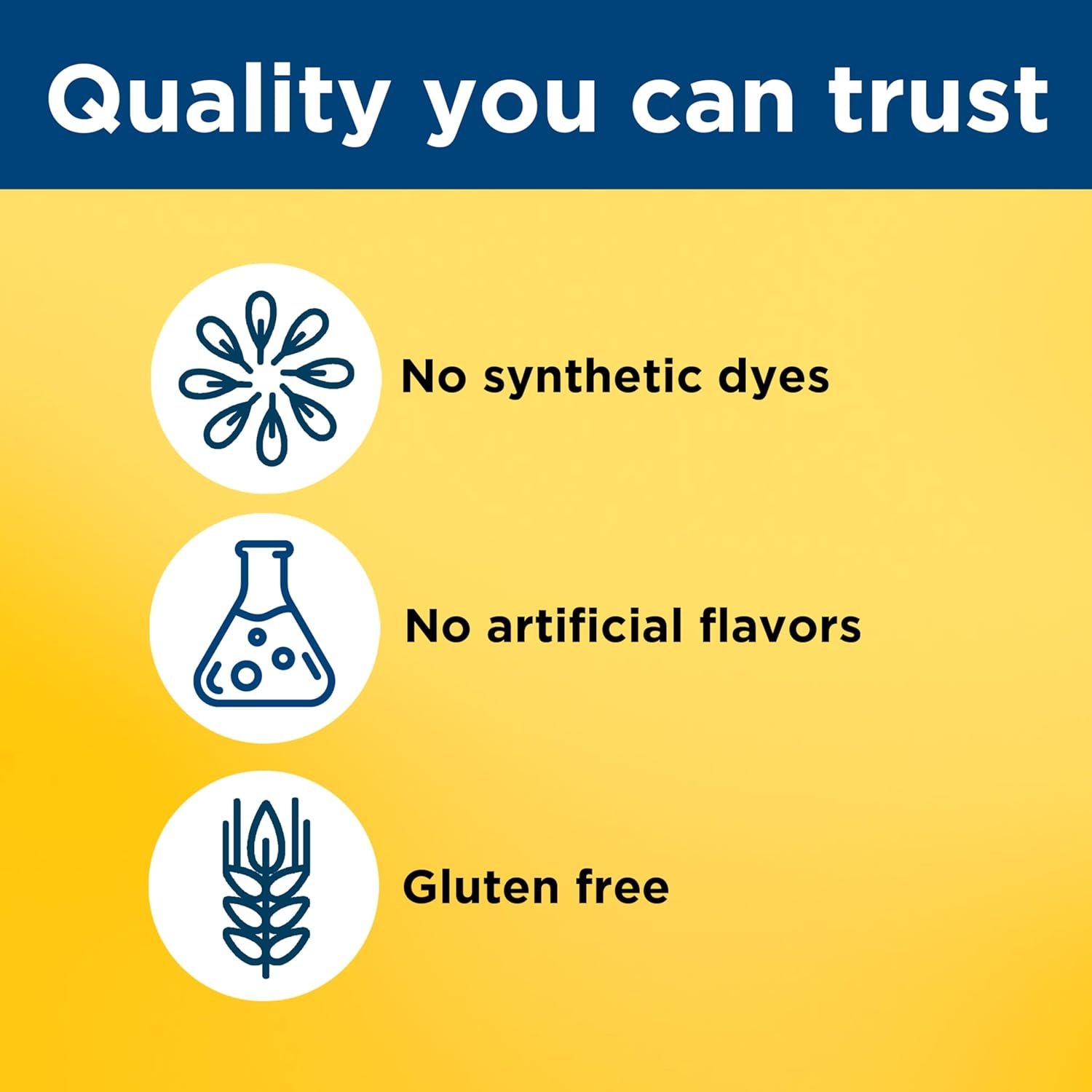 Quality you can trust

No synthetic dyes

No artificial flavors

Gluten free